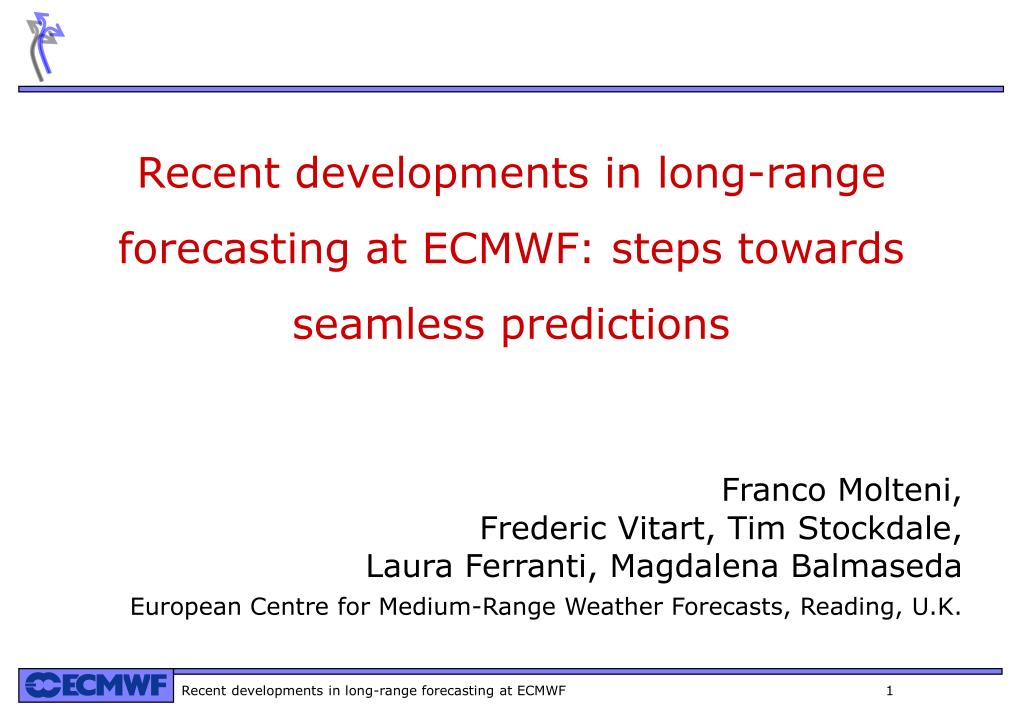 Recent developments in long-range forecasting at ECMWF: steps towards seamless predictions

Franco Molteni,
Frederic Vitart, Tim Stockdale,
Laura Ferranti, Magdalena Balmaseda
European Centre for Medium-Range Weather Forecasts, Reading, U.K.

ECMWF Recent developments in long-range forecasting at ECMWF 1